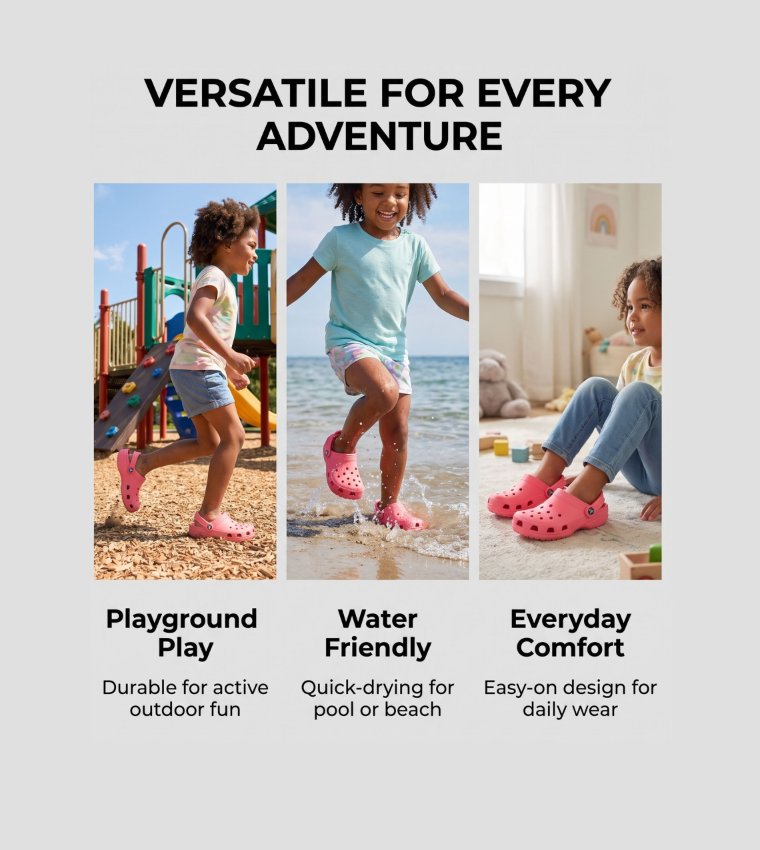 VERSATILE FOR EVERY ADVENTURE

Playground Play

Durable for active outdoor fun

Water Friendly

Quick-drying for pool or beach

Everyday Comfort

Easy-on design for daily wear